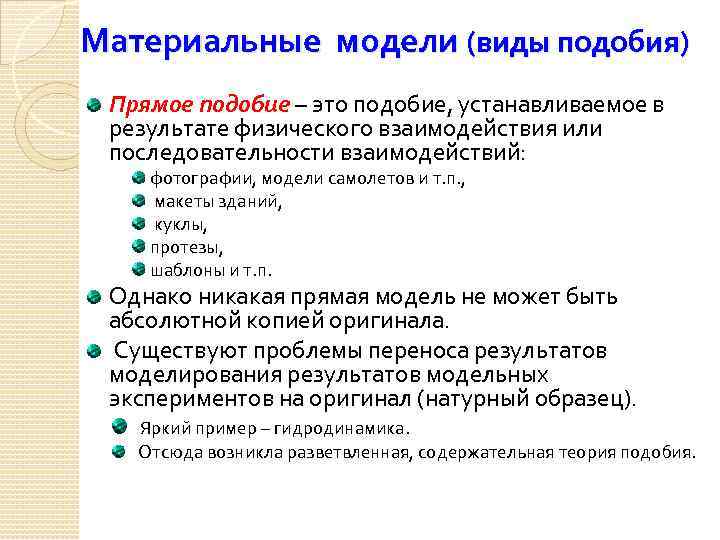 Материальные модели (виды подобия)

Прямое подобие – это подобие, устанавливаемое в результате физического взаимодействия или последовательности взаимодействий:

фотографии, модели самолетов и т.п.,

макеты зданий,

куклы,

протезы,

шаблоны и т.п.

Однако никакая прямая модель не может быть абсолютной копией оригинала.

Существуют проблемы переноса результатов моделирования результатов модельных экспериментов на оригинал (натурный образец).

Яркий пример – гидродинамика.

Отсюда возникла разветвленная, содержательная теория подобия.